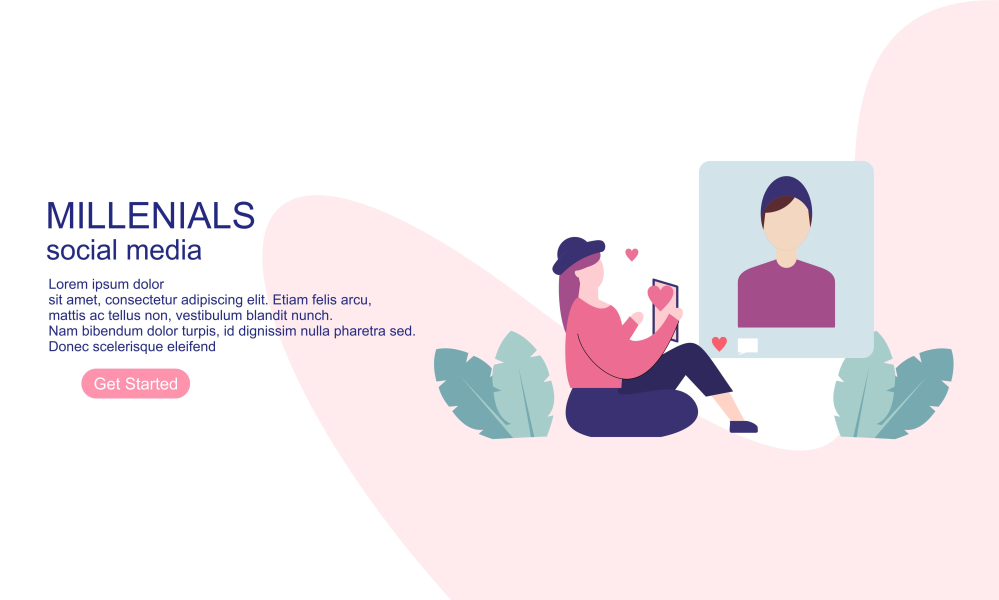 MILLENIALS
social media

Lorem ipsum dolor
sit amet, consectetur adipiscing elit. Etiam felis arcu,
mattis ac tellus non, vestibulum blandit nunch.
Nam bibendum dolor turpis, id dignissim nulla pharetra sed.
Donec scelerisque eleifend

Get Started